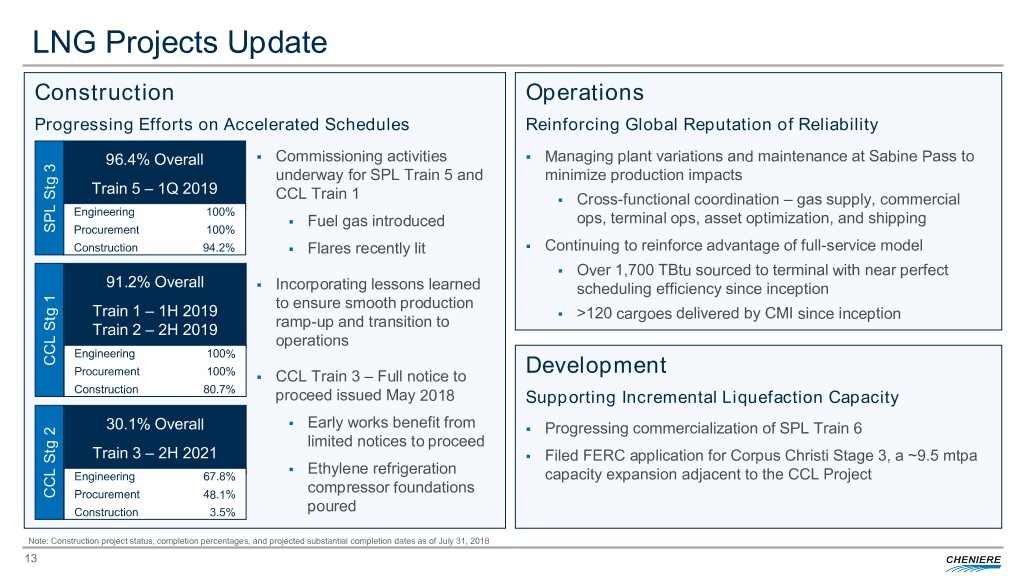 LNG Projects Update

Construction

Progressing Efforts on Accelerated Schedules

SPL Stg 3

96.4% Overall

Train 5 – 1Q 2019

| Engineering | 100% |
|---|---|
| Procurement | 100% |
| Construction | 94.2% |

CCL Stg 1

91.2% Overall

Train 1 – 1H 2019
Train 2 – 2H 2019

| Engineering | 100% |
|---|---|
| Procurement | 100% |
| Construction | 80.7% |

CCL Stg 2

30.1% Overall

Train 3 – 2H 2021

| Engineering | 67.8% |
|---|---|
| Procurement | 48.1% |
| Construction | 3.5% |

▪ Commissioning activities underway for SPL Train 5 and CCL Train 1
▪ Fuel gas introduced
▪ Flares recently lit

▪ Incorporating lessons learned to ensure smooth production ramp-up and transition to operations

▪ CCL Train 3 – Full notice to proceed issued May 2018
▪ Early works benefit from limited notices to proceed
▪ Ethylene refrigeration compressor foundations poured

Operations

Reinforcing Global Reputation of Reliability

▪ Managing plant variations and maintenance at Sabine Pass to minimize production impacts
▪ Cross-functional coordination – gas supply, commercial ops, terminal ops, asset optimization, and shipping
▪ Continuing to reinforce advantage of full-service model
▪ Over 1,700 TBtu sourced to terminal with near perfect scheduling efficiency since inception
▪ >120 cargoes delivered by CMI since inception

Development

Supporting Incremental Liquefaction Capacity

▪ Progressing commercialization of SPL Train 6
▪ Filed FERC application for Corpus Christi Stage 3, a ~9.5 mtpa capacity expansion adjacent to the CCL Project

Note: Construction project status, completion percentages, and projected substantial completion dates as of July 31, 2018

13

CHENIERE